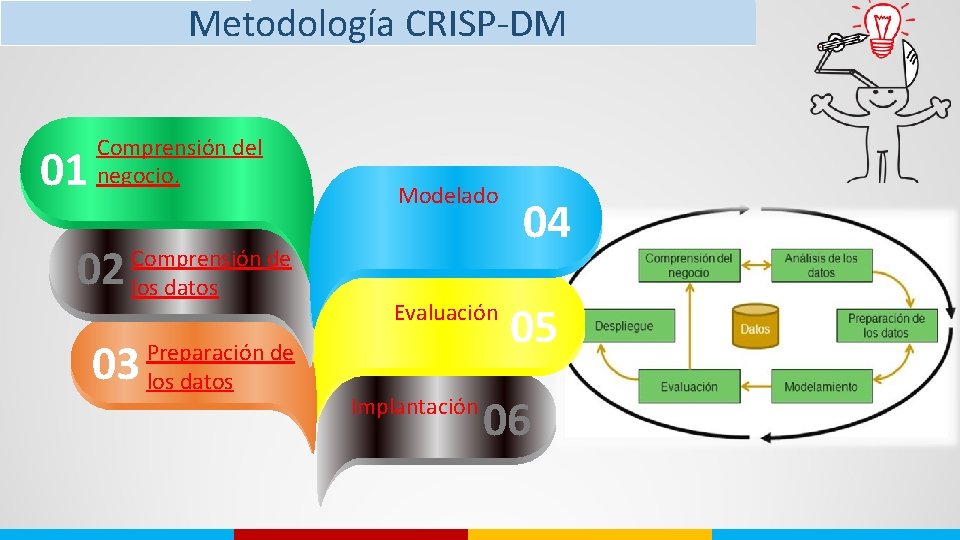 Metodología CRISP-DM

01 Comprensión del negocio.

02 Comprensión de los datos

03 Preparación de los datos

Modelado 04

Evaluación 05

Implantación 06

Comprensión del negocio

Análisis de los datos

Preparación de los datos

Modelamiento

Evaluación

Despliegue

Datos